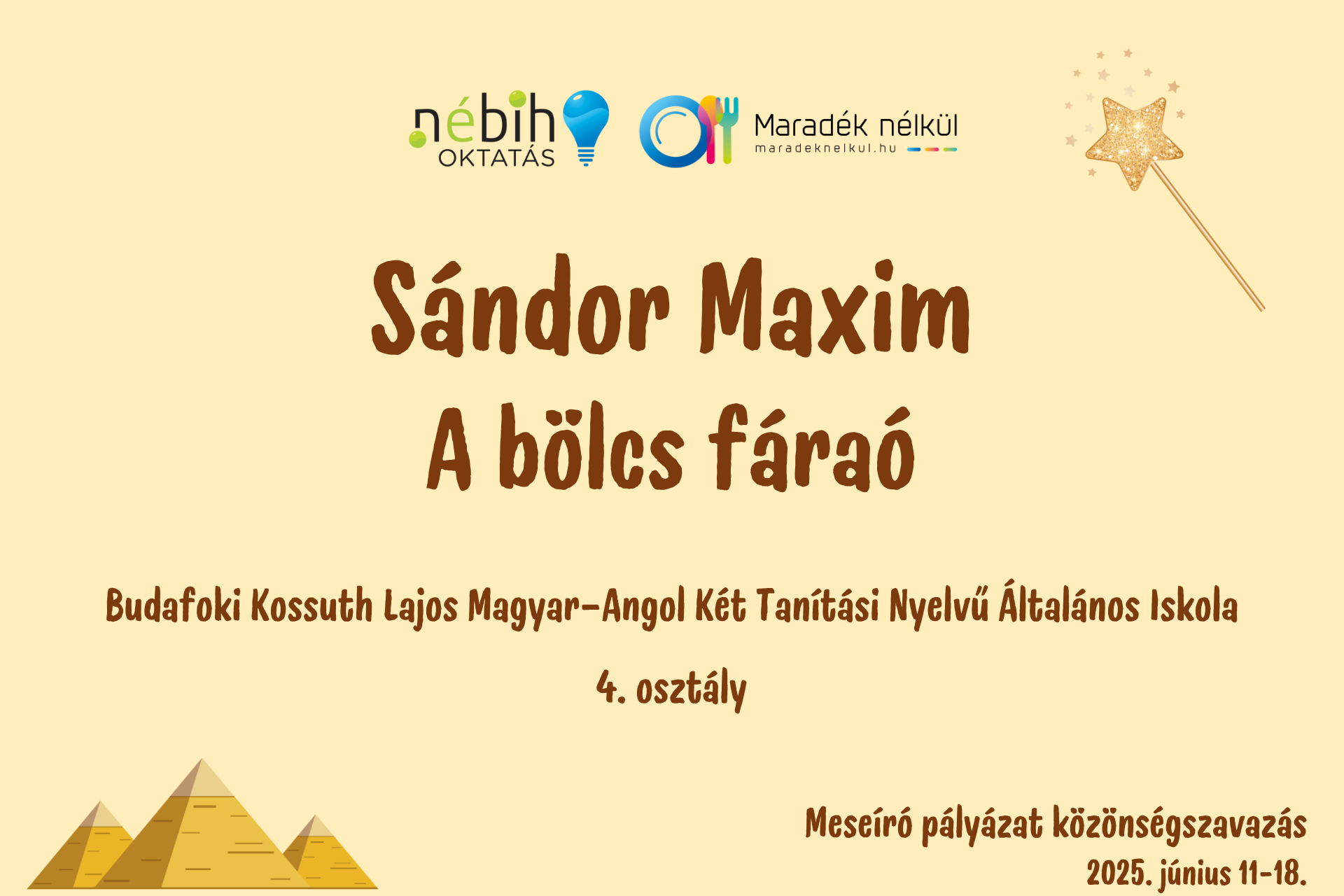 nébih
OKTATÁS

Maradék nélkül
maradeknelkul.hu

Sándor Maxim
A bölcs fáraó

Budafoki Kossuth Lajos Magyar-Angol Két Tanítási Nyelvű Általános Iskola

4. osztály

Meseíró pályázat közönségszavazás
2025. június 11-18.